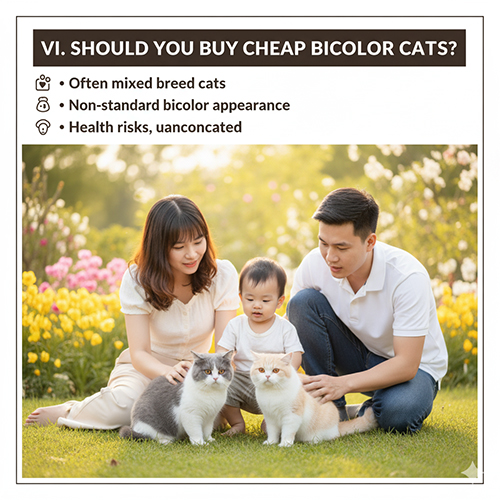 VI. SHOULD YOU BUY CHEAP BICOLOR CATS?

• Often mixed breed cats
• Non-standard bicolor appearance
• Health risks, uanconcated